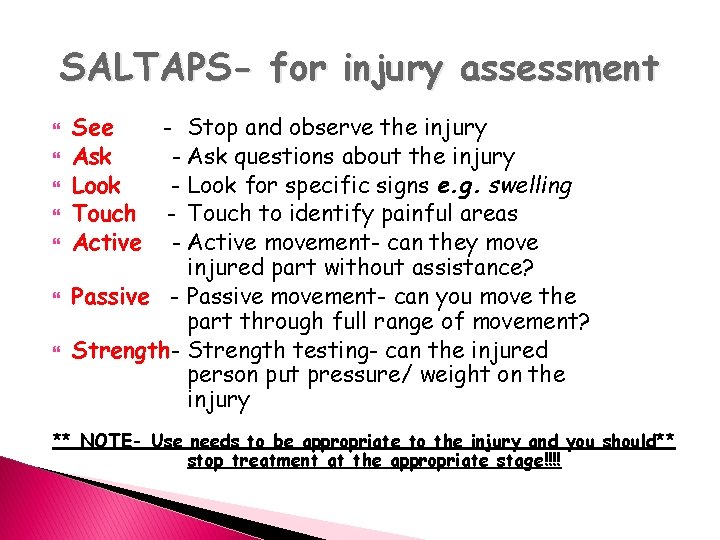 SALTAPS- for injury assessment

See - Stop and observe the injury
Ask - Ask questions about the injury
Look - Look for specific signs e.g. swelling
Touch - Touch to identify painful areas
Active - Active movement- can they move injured part without assistance?
Passive - Passive movement- can you move the part through full range of movement?
Strength- Strength testing- can the injured person put pressure/ weight on the injury

** NOTE- Use needs to be appropriate to the injury and you should** stop treatment at the appropriate stage!!!!